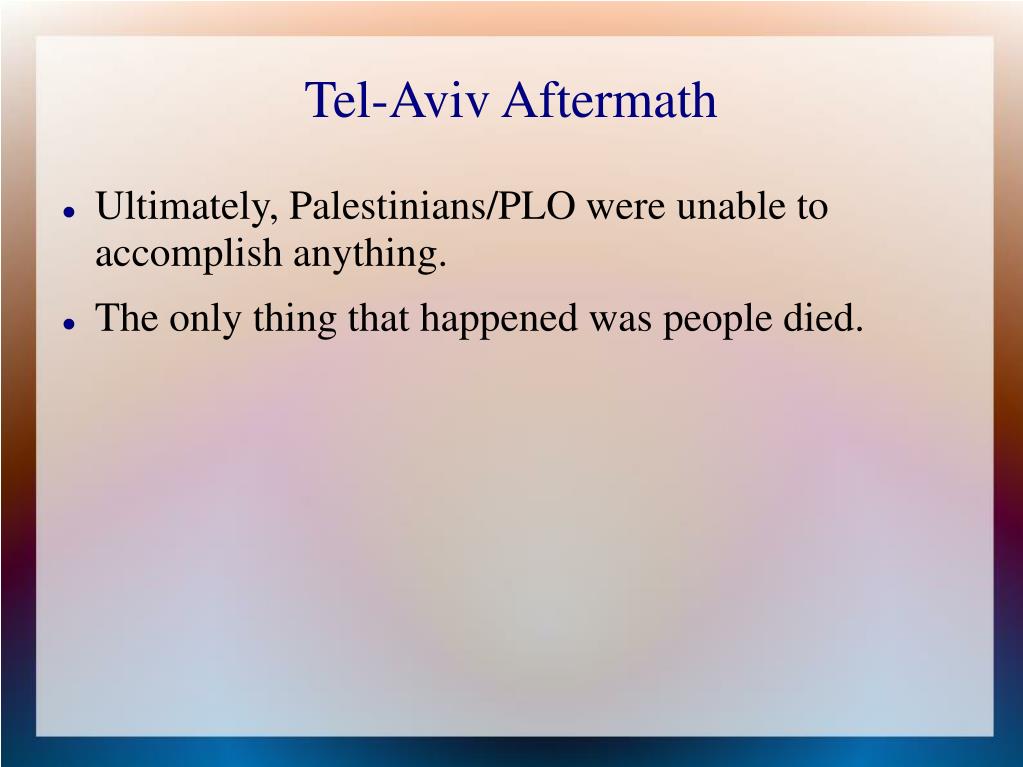 Tel-Aviv Aftermath

- Ultimately, Palestinians/PLO were unable to accomplish anything.
- The only thing that happened was people died.